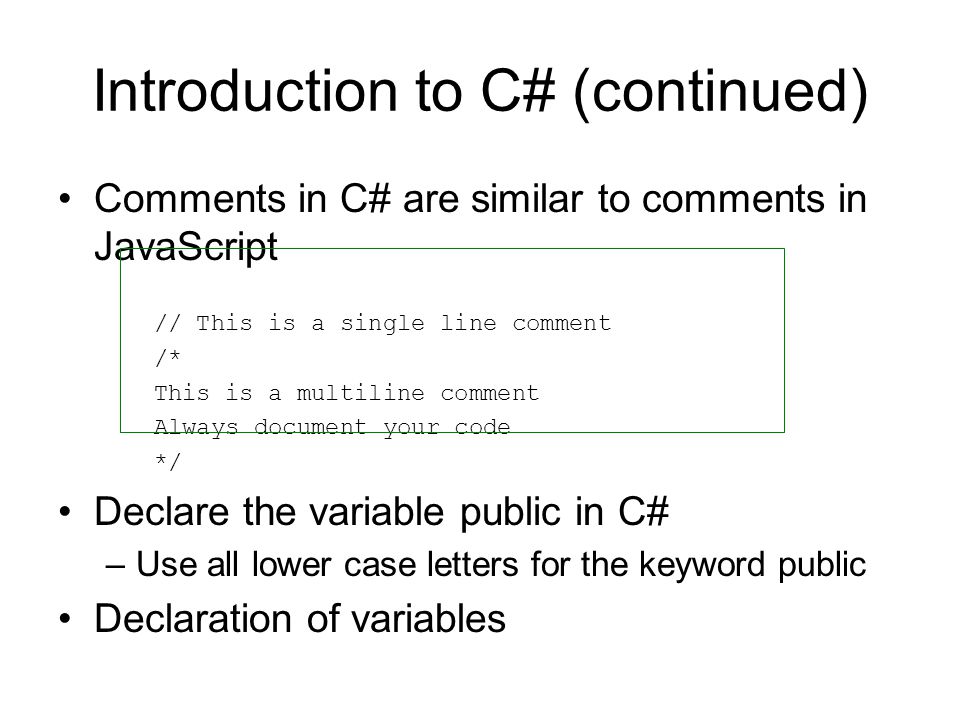 Introduction to C# (continued)

• Comments in C# are similar to comments in JavaScript

// This is a single line comment
/*
This is a multiline comment
Always document your code
*/

• Declare the variable public in C#
– Use all lower case letters for the keyword public
• Declaration of variables